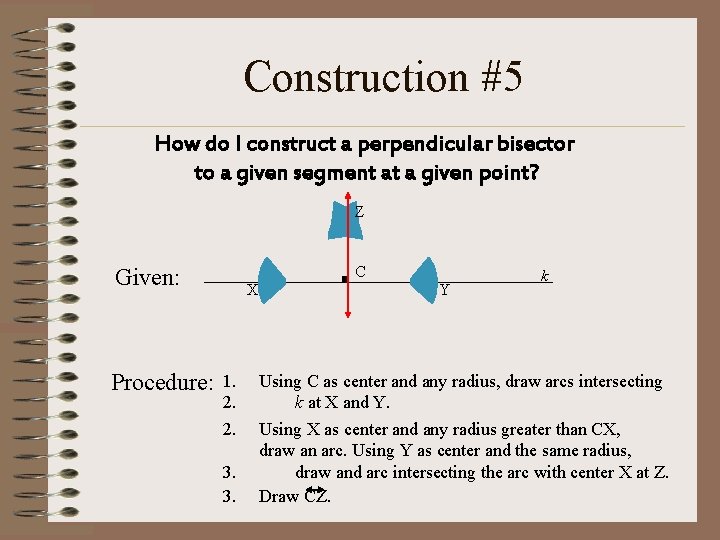 Construction #5

How do I construct a perpendicular bisector to a given segment at a given point?

Z

Given:

X

C

Y

$k$

Procedure: 1. Using C as center and any radius, draw arcs intersecting
2. $k$ at X and Y.

2. Using X as center and any radius greater than CX, draw an arc. Using Y as center and the same radius,
3. draw and arc intersecting the arc with center X at Z.

3. Draw $\overleftrightarrow{CZ}$.